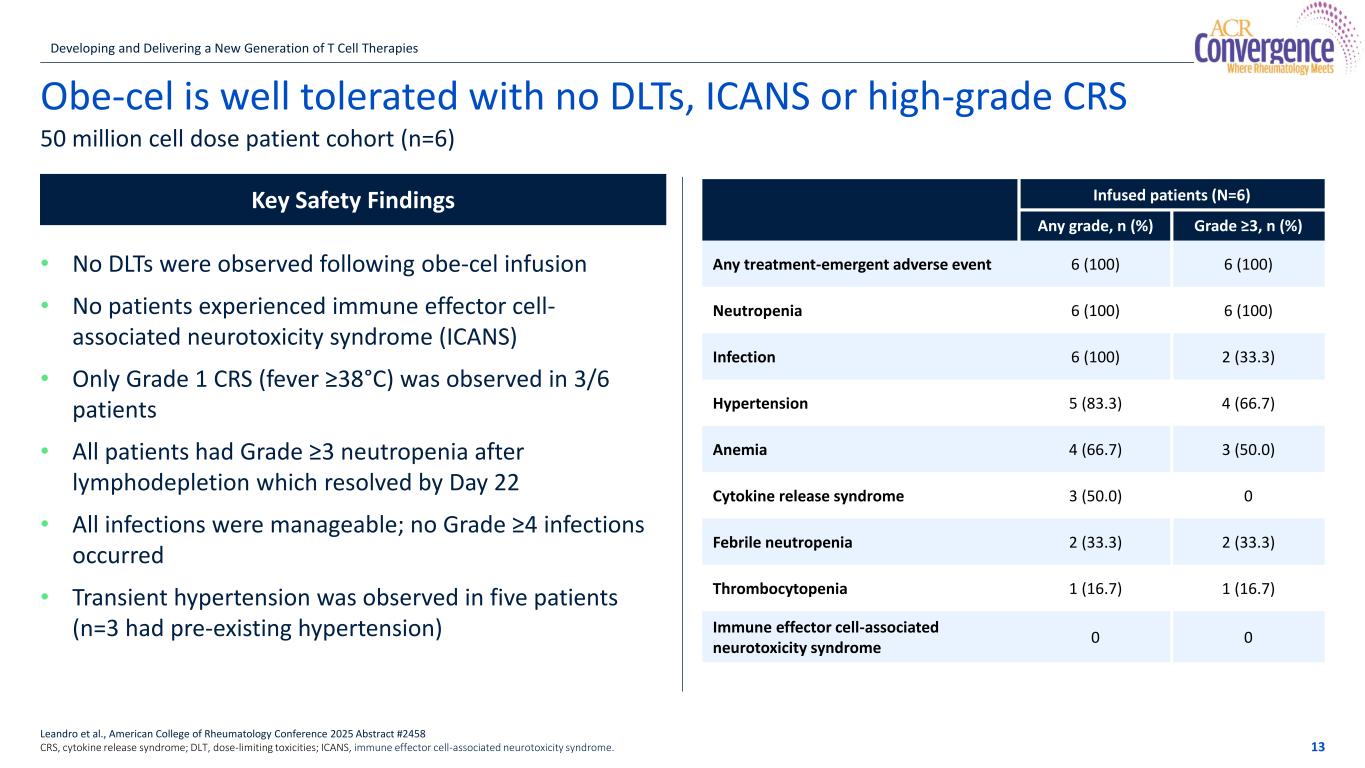 Developing and Delivering a New Generation of T Cell Therapies

ACR Convergence Where Rheumatology Meets

Obe-cel is well tolerated with no DLTs, ICANS or high-grade CRS

50 million cell dose patient cohort (n=6)

Key Safety Findings

• No DLTs were observed following obe-cel infusion
• No patients experienced immune effector cell-associated neurotoxicity syndrome (ICANS)
• Only Grade 1 CRS (fever ≥38°C) was observed in 3/6 patients
• All patients had Grade ≥3 neutropenia after lymphodepletion which resolved by Day 22
• All infections were manageable; no Grade ≥4 infections occurred
• Transient hypertension was observed in five patients (n=3 had pre-existing hypertension)

| | Infused patients (N=6) | |
|---|---|---|
| | Any grade, n (%) | Grade ≥3, n (%) |
| Any treatment-emergent adverse event | 6 (100) | 6 (100) |
| Neutropenia | 6 (100) | 6 (100) |
| Infection | 6 (100) | 2 (33.3) |
| Hypertension | 5 (83.3) | 4 (66.7) |
| Anemia | 4 (66.7) | 3 (50.0) |
| Cytokine release syndrome | 3 (50.0) | 0 |
| Febrile neutropenia | 2 (33.3) | 2 (33.3) |
| Thrombocytopenia | 1 (16.7) | 1 (16.7) |
| Immune effector cell-associated neurotoxicity syndrome | 0 | 0 |

Leandro et al., American College of Rheumatology Conference 2025 Abstract #2458
CRS, cytokine release syndrome; DLT, dose-limiting toxicities; ICANS, immune effector cell-associated neurotoxicity syndrome.

13